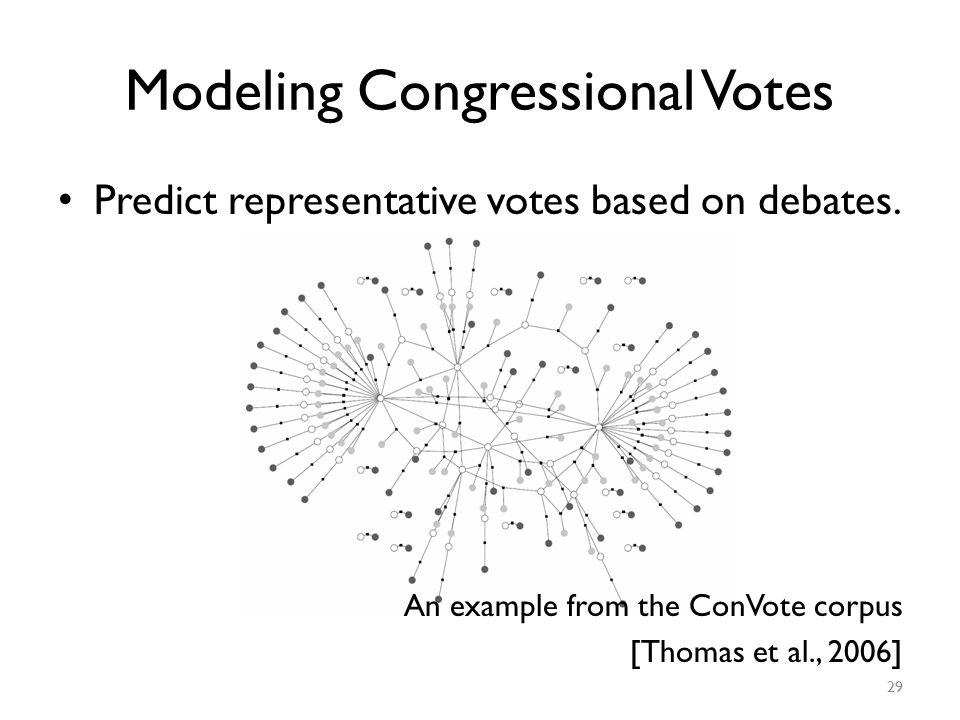 Modeling Congressional Votes

• Predict representative votes based on debates.

An example from the ConVote corpus
[Thomas et al., 2006]

29